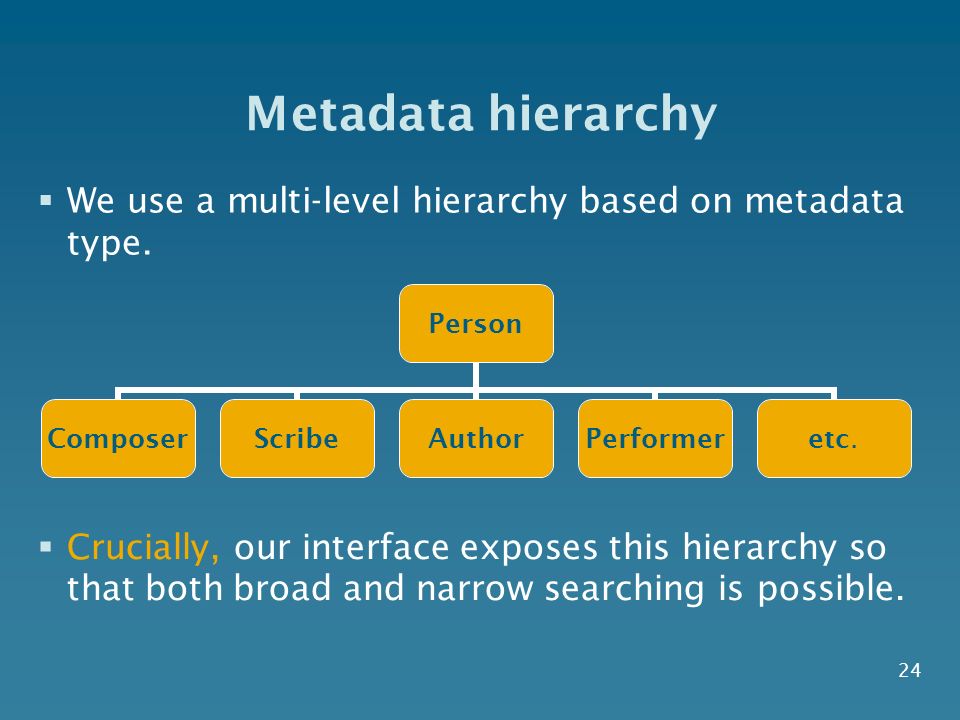 Metadata hierarchy

▪ We use a multi-level hierarchy based on metadata type.

Person

Composer

Scribe

Author

Performer

etc.

▪ Crucially, our interface exposes this hierarchy so that both broad and narrow searching is possible.

24